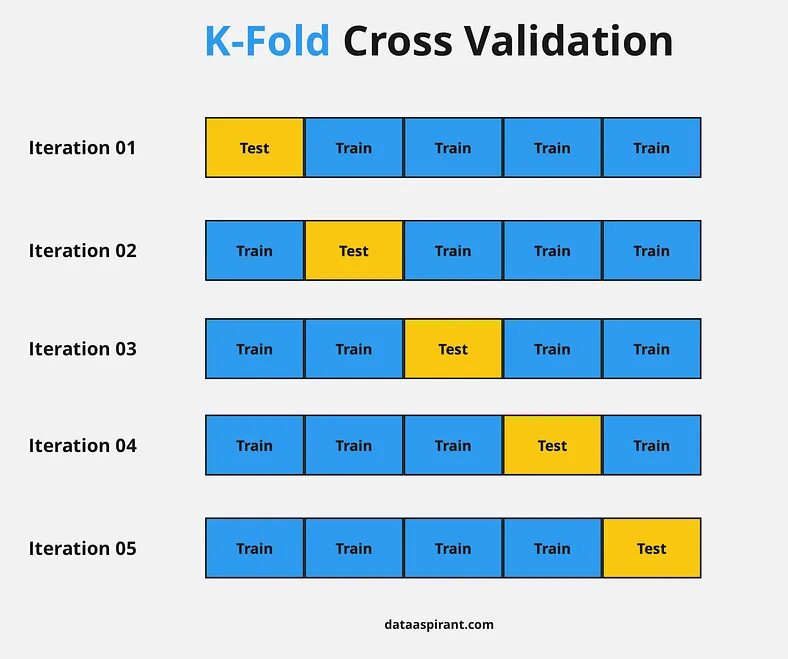 K-Fold Cross Validation

Iteration 01 Test Train Train Train Train

Iteration 02 Train Test Train Train Train

Iteration 03 Train Train Test Train Train

Iteration 04 Train Train Train Test Train

Iteration 05 Train Train Train Train Test

dataaspirant.com